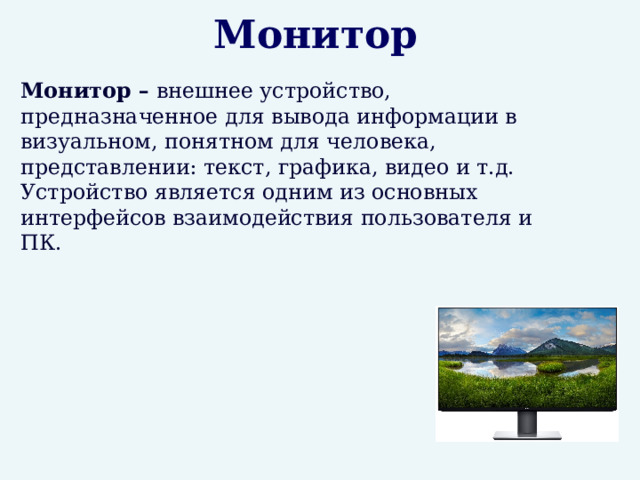 Монитор

Монитор – внешнее устройство, предназначенное для вывода информации в визуальном, понятном для человека, представлении: текст, графика, видео и т.д. Устройство является одним из основных интерфейсов взаимодействия пользователя и ПК.